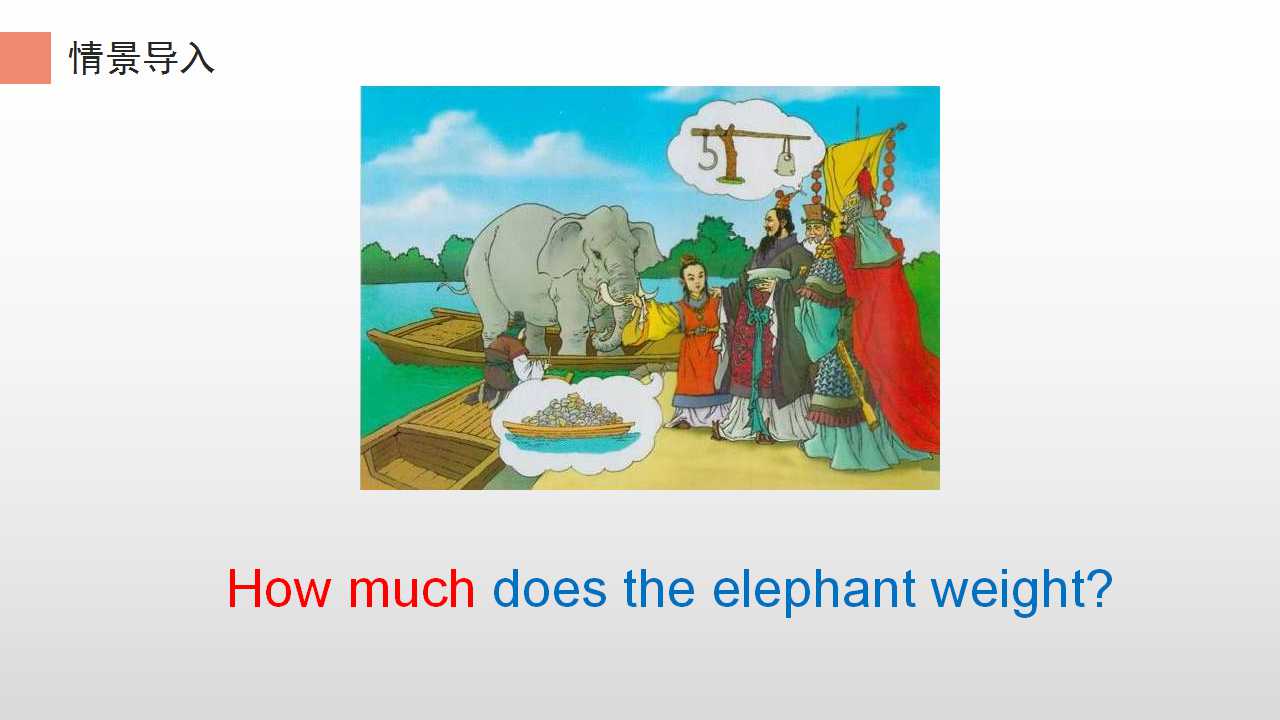 情景导入

How much does the elephant weight?